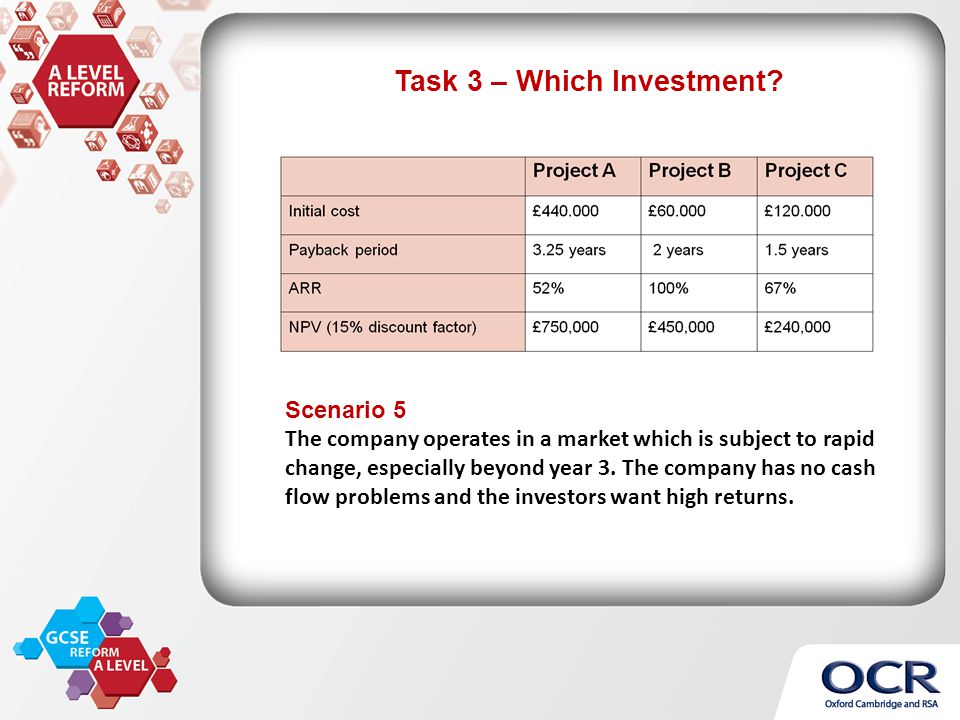 A LEVEL REFORM

Task 3 – Which Investment?

| | Project A | Project B | Project C |
|---|---|---|---|
| Initial cost | £440.000 | £60.000 | £120.000 |
| Payback period | 3.25 years | 2 years | 1.5 years |
| ARR | 52% | 100% | 67% |
| NPV (15% discount factor) | £750,000 | £450,000 | £240,000 |

Scenario 5
The company operates in a market which is subject to rapid change, especially beyond year 3. The company has no cash flow problems and the investors want high returns.

GCSE REFORM A LEVEL

OCR
Oxford Cambridge and RSA